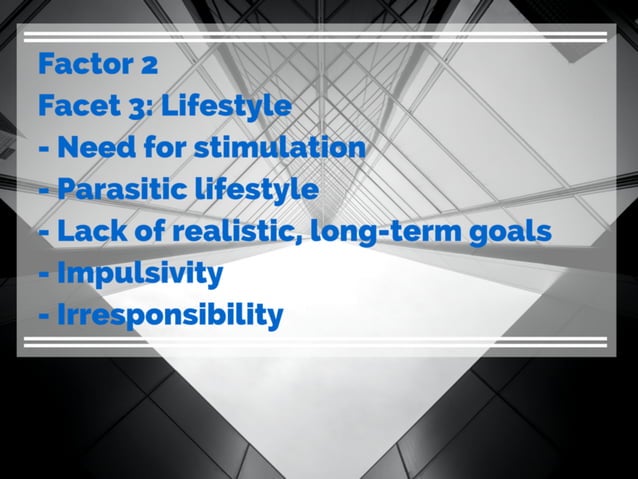 Factor 2
Facet 3: Lifestyle
- Need for stimulation
- Parasitic lifestyle
- Lack of realistic, long-term goals
- Impulsivity
- Irresponsibility